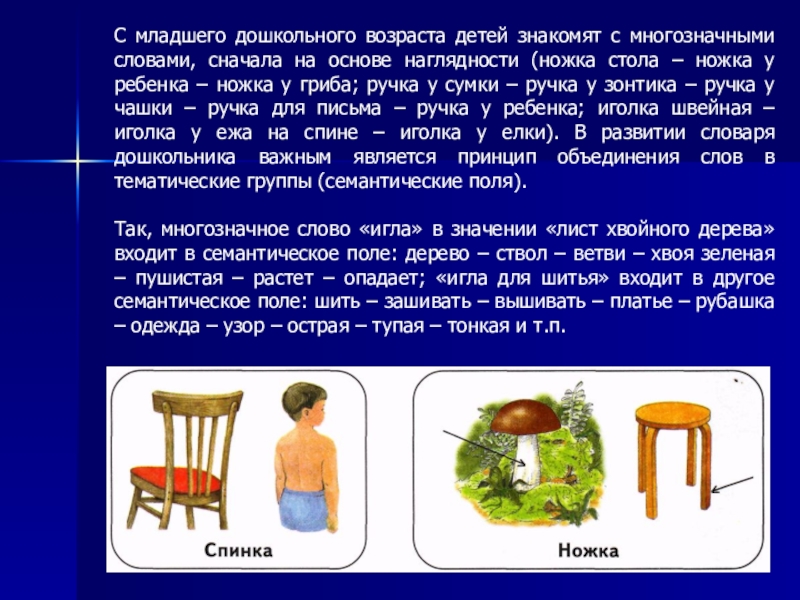 С младшего дошкольного возраста детей знакомят с многозначными словами, сначала на основе наглядности (ножка стола – ножка у ребенка – ножка у гриба; ручка у сумки – ручка у зонтика – ручка у чашки – ручка для письма – ручка у ребенка; иголка швейная – иголка у ежа на спине – иголка у елки). В развитии словаря дошкольника важным является принцип объединения слов в тематические группы (семантические поля).

Так, многозначное слово «игла» в значении «лист хвойного дерева» входит в семантическое поле: дерево – ствол – ветви – хвоя зеленая – пушистая – растет – опадает; «игла для шитья» входит в другое семантическое поле: шить – зашивать – вышивать – платье – рубашка – одежда – узор – острая – тупая – тонкая и т.п.

Спинка

Ножка